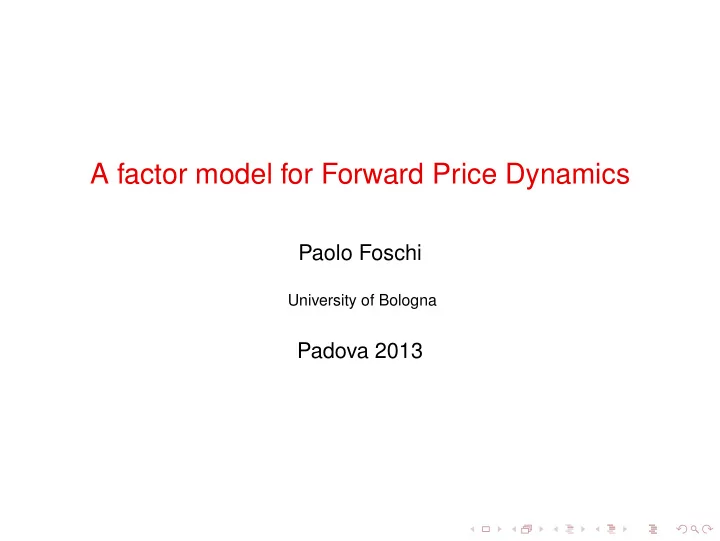 A factor model for Forward Price Dynamics

Paolo Foschi

University of Bologna

Padova 2013